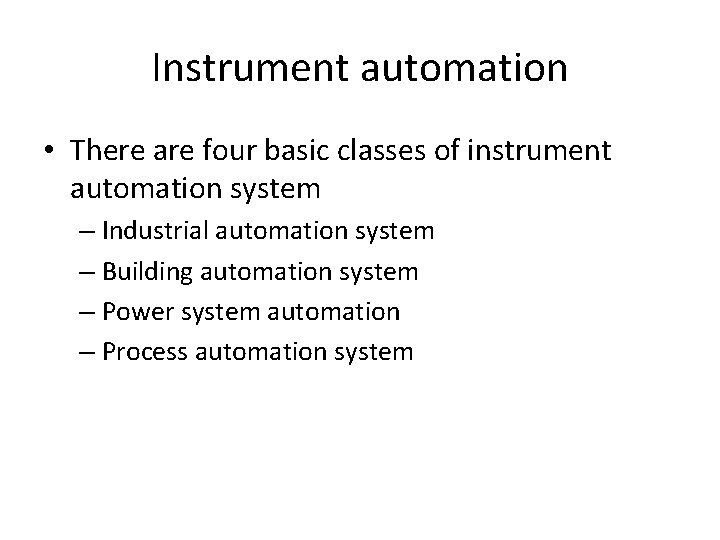 Instrument automation

• There are four basic classes of instrument automation system
– Industrial automation system
– Building automation system
– Power system automation
– Process automation system